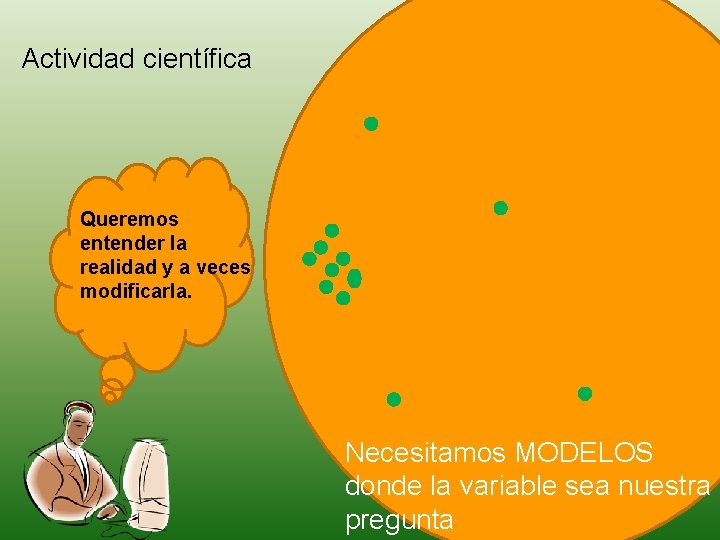 Actividad científica

Queremos entender la realidad y a veces modificarla.

Necesitamos MODELOS donde la variable sea nuestra pregunta